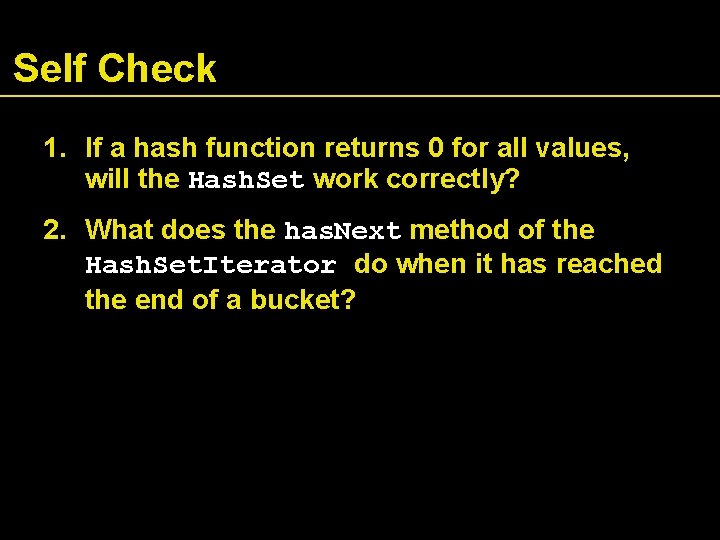 Self Check

1. If a hash function returns 0 for all values, will the HashSet work correctly?

2. What does the hasNext method of the HashSetIterator do when it has reached the end of a bucket?